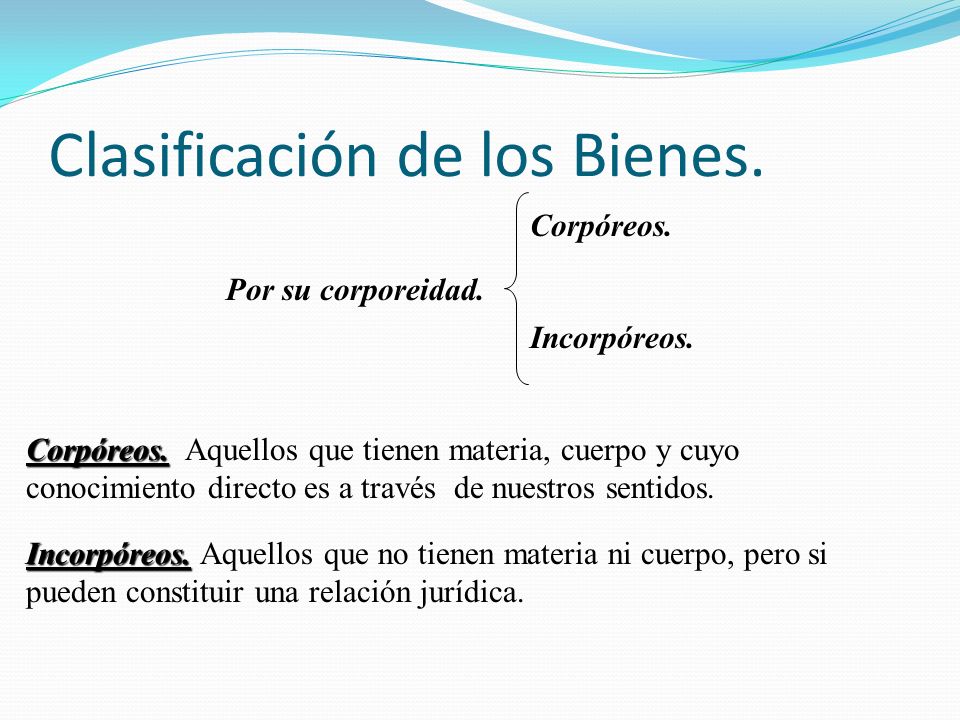 Clasificación de los Bienes.

Por su corporeidad.

Corpóreos.

Incorpóreos.

Corpóreos. Aquellos que tienen materia, cuerpo y cuyo conocimiento directo es a través de nuestros sentidos.

Incorpóreos. Aquellos que no tienen materia ni cuerpo, pero si pueden constituir una relación jurídica.